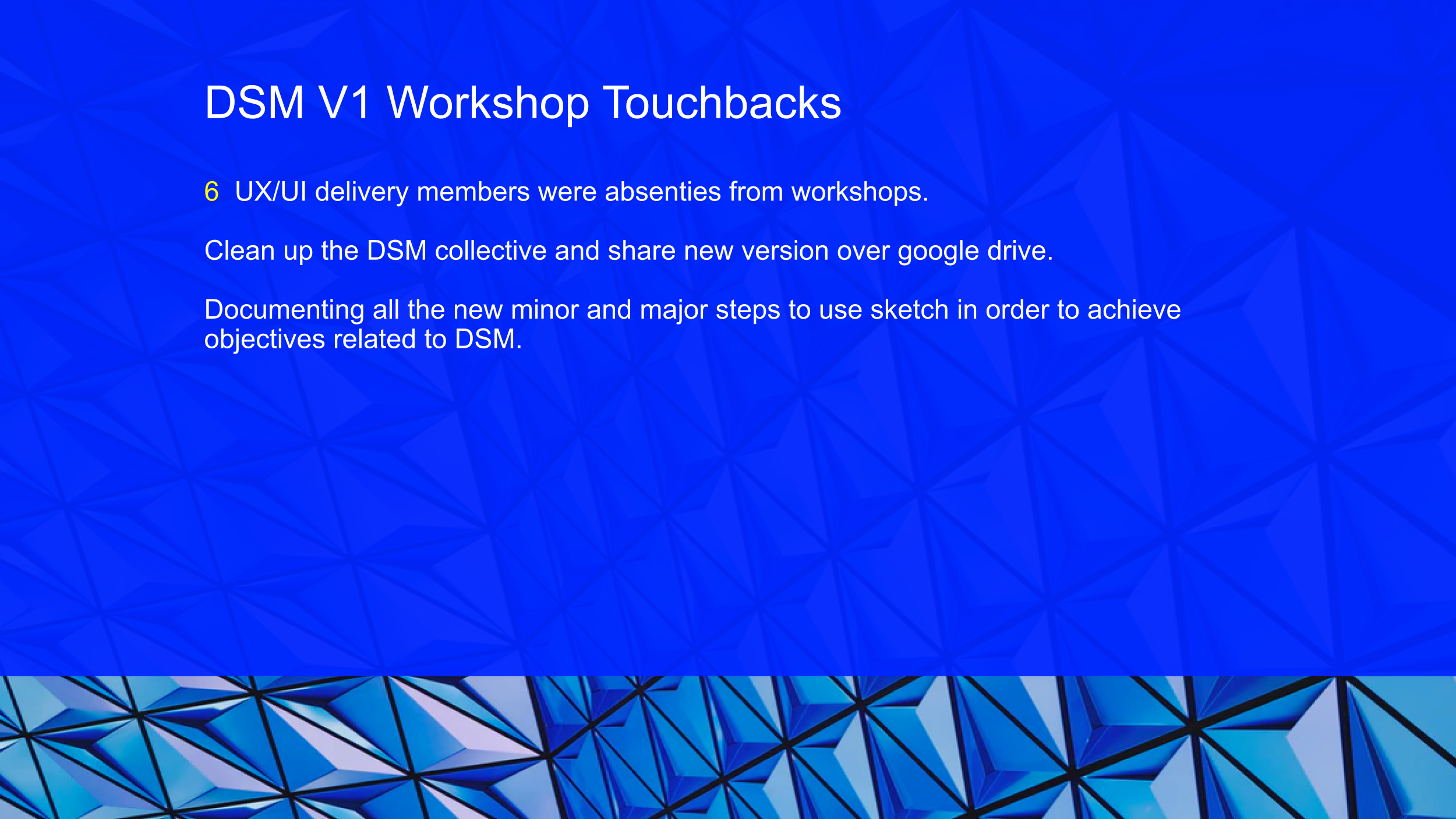 DSM V1 Workshop Touchbacks

6 UX/UI delivery members were absenties from workshops.

Clean up the DSM collective and share new version over google drive.

Documenting all the new minor and major steps to use sketch in order to achieve objectives related to DSM.